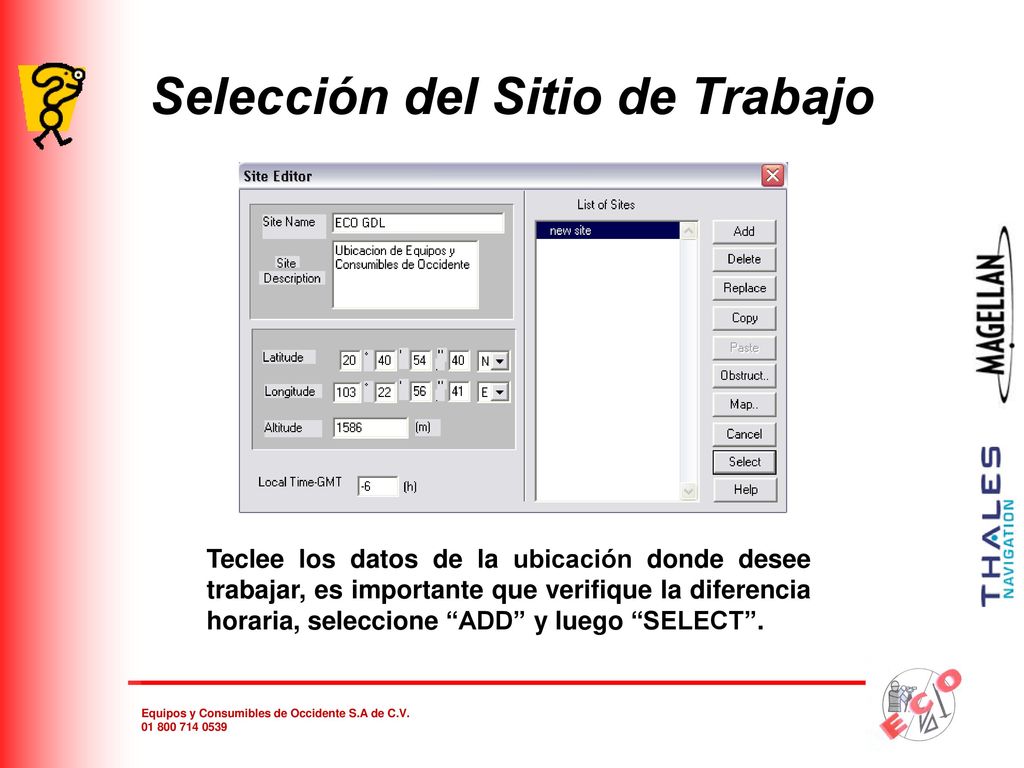 Selección del Sitio de Trabajo

Site Editor

Site Name ECO GDL

Site Description Ubicacion de Equipos y Consumibles de Occidente

Latitude 20 ° 40 ' 54 " . 40 N

Longitude 103 ° 22 ' 56 " . 41 E

Altitude 1586 (m)

Local Time-GMT -6 (h)

List of Sites

new site

Add
Delete
Replace
Copy
Paste
Obstruct..
Map..
Cancel
Select
Help

MAGELLAN

THALES NAVIGATION

Teclee los datos de la ubicación donde desee trabajar, es importante que verifique la diferencia horaria, seleccione “ADD” y luego “SELECT”.

Equipos y Consumibles de Occidente S.A de C.V.
01 800 714 0539

ECO